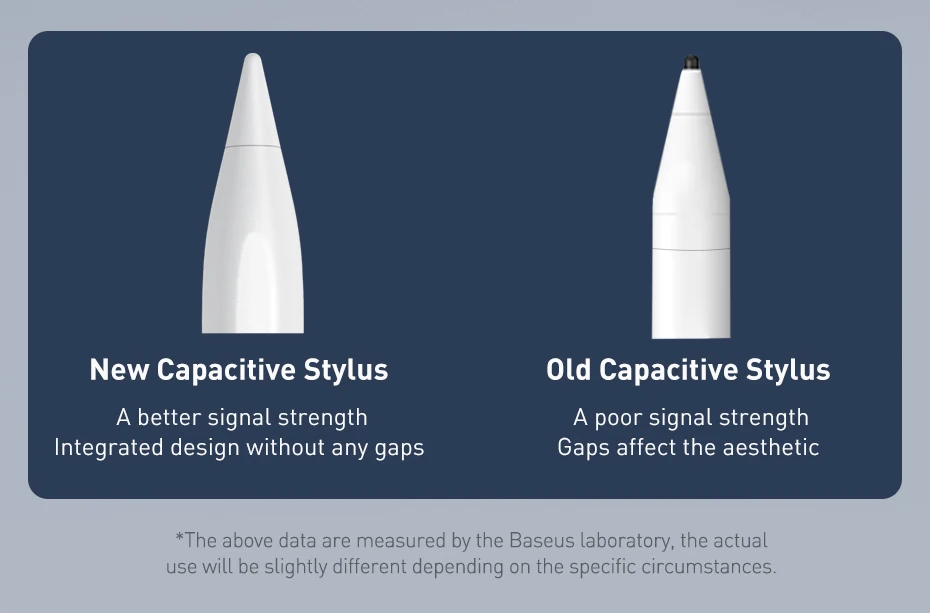 New Capacitive Stylus

A better signal strength
Integrated design without any gaps

Old Capacitive Stylus

A poor signal strength
Gaps affect the aesthetic

*The above data are measured by the Baseus laboratory, the actual use will be slightly different depending on the specific circumstances.